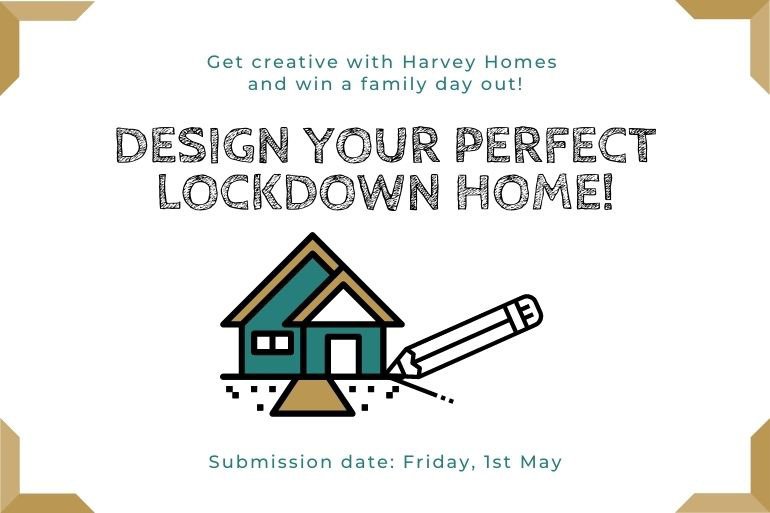 Get creative with Harvey Homes and win a family day out!

DESIGN YOUR PERFECT LOCKDOWN HOME!

Submission date: Friday, 1st May